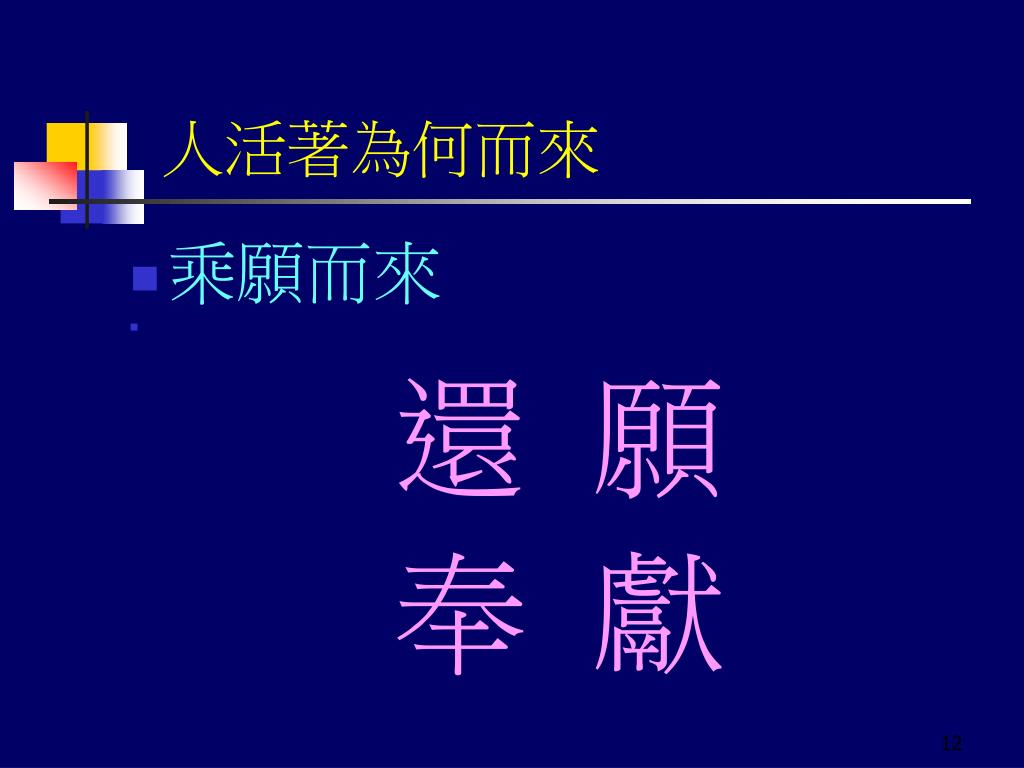 人活著為何而來

乘願而來

還 願

奉 獻

12